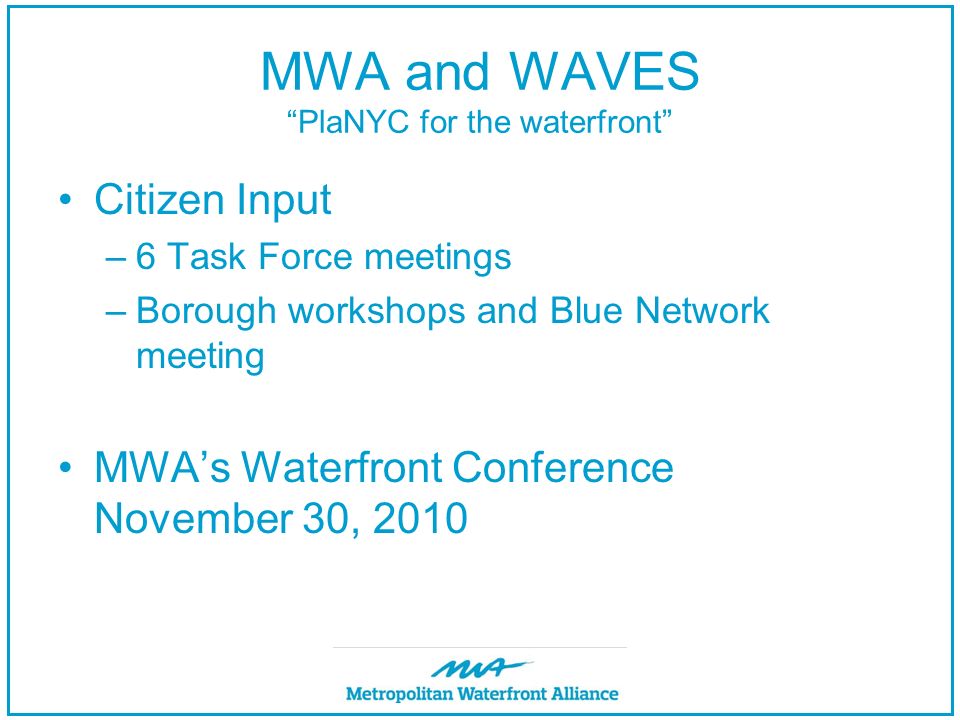 MWA and WAVES
“PlaNYC for the waterfront”

• Citizen Input
– 6 Task Force meetings
– Borough workshops and Blue Network meeting

• MWA’s Waterfront Conference November 30, 2010

MWA
Metropolitan Waterfront Alliance